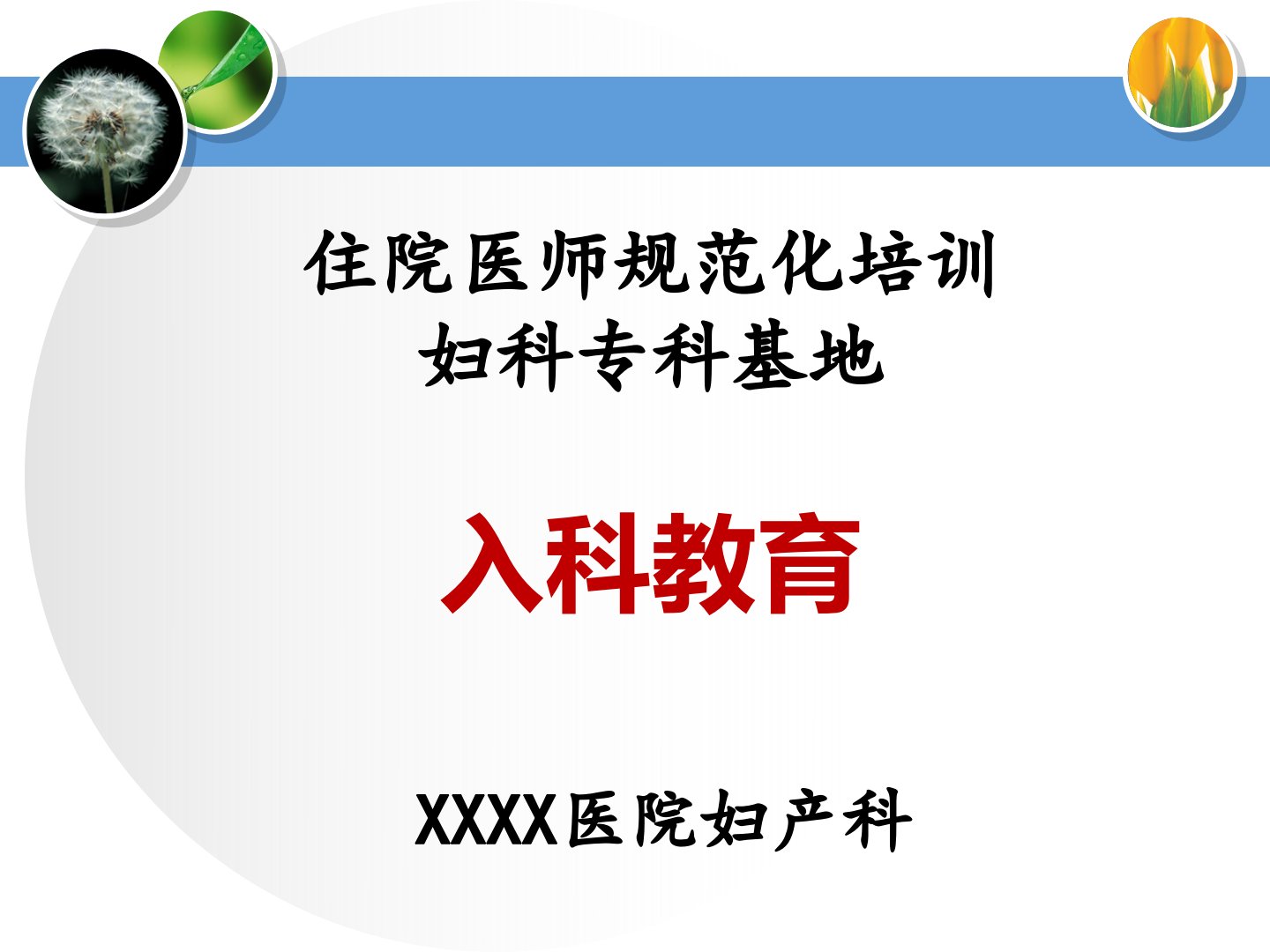 住院医师规范化培训
妇科专科基地

入科教育

XXXX医院妇产科